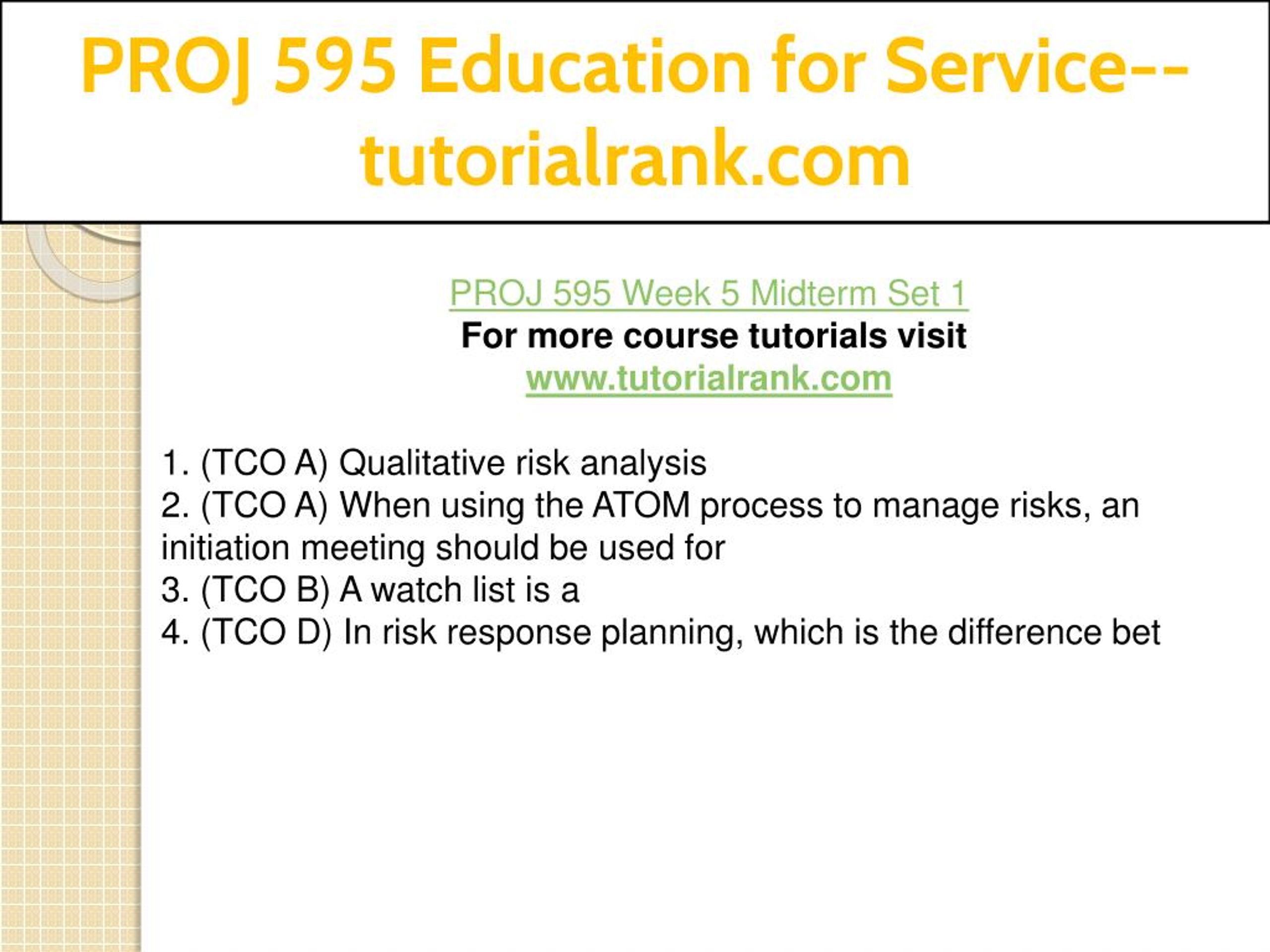 PROJ 595 Education for Service--tutorialrank.com

PROJ 595 Week 5 Midterm Set 1
For more course tutorials visit
www.tutorialrank.com

1. (TCO A) Qualitative risk analysis
2. (TCO A) When using the ATOM process to manage risks, an initiation meeting should be used for
3. (TCO B) A watch list is a
4. (TCO D) In risk response planning, which is the difference bet